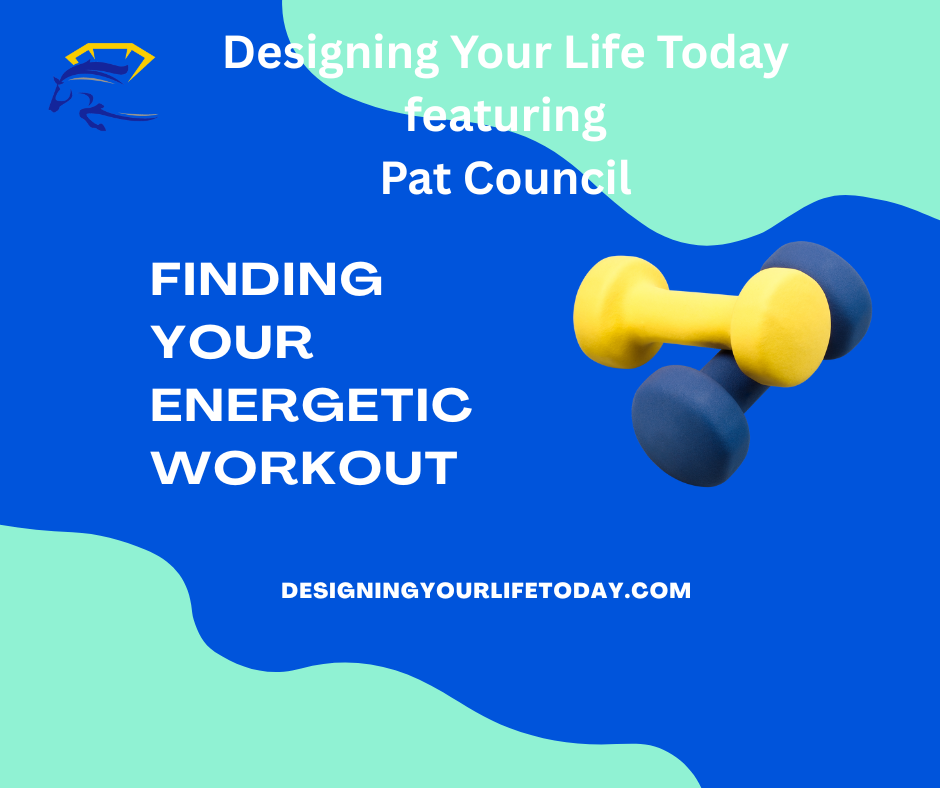 Designing Your Life Today featuring
Pat Council

FINDING YOUR ENERGETIC WORKOUT

DESIGNINGYOURLIFETODAY.COM